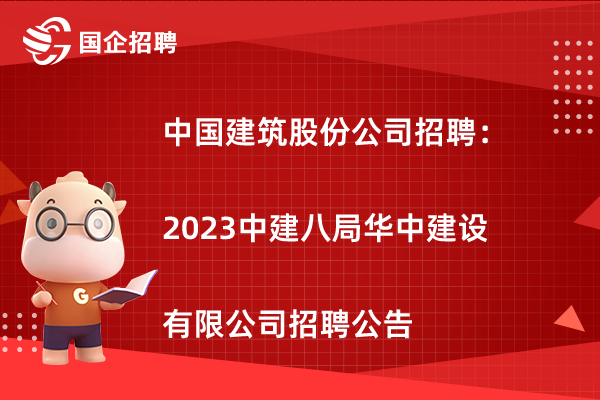 国企招聘

中国建筑股份公司招聘：

2023中建八局华中建设

有限公司招聘公告

G